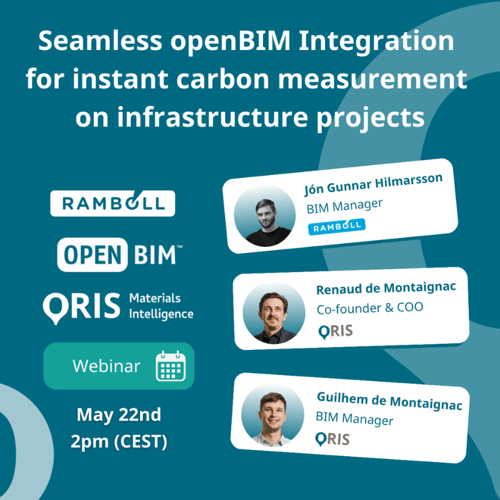 Seamless openBIM Integration for instant carbon measurement on infrastructure projects

RAMBOLL

OPEN BIM™

ORIS Materials Intelligence

Webinar

May 22nd
2pm (CEST)

Jón Gunnar Hilmarsson
BIM Manager
RAMBOLL

Renaud de Montaignac
Co-founder & COO
ORIS

Guilhem de Montaignac
BIM Manager
ORIS